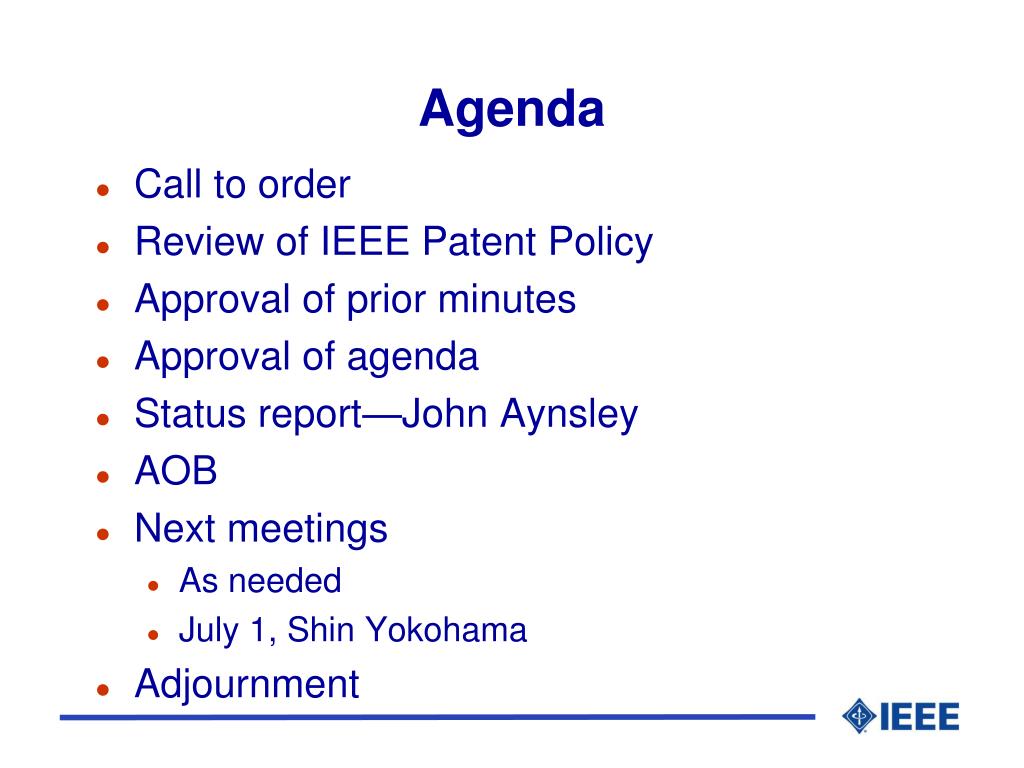 Agenda

- Call to order
- Review of IEEE Patent Policy
- Approval of prior minutes
- Approval of agenda
- Status report—John Aynsley
- AOB
- Next meetings
  - As needed
  - July 1, Shin Yokohama
- Adjournment

IEEE